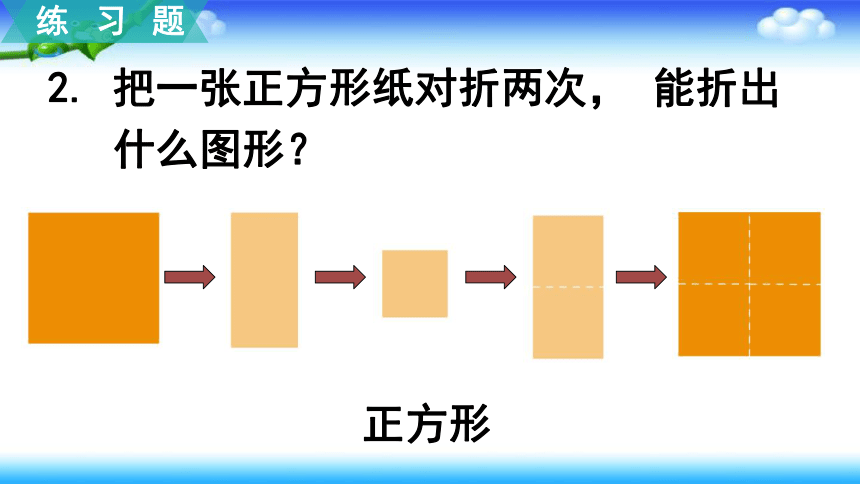 练 习 题

2. 把一张正方形纸对折两次， 能折出什么图形？

正方形